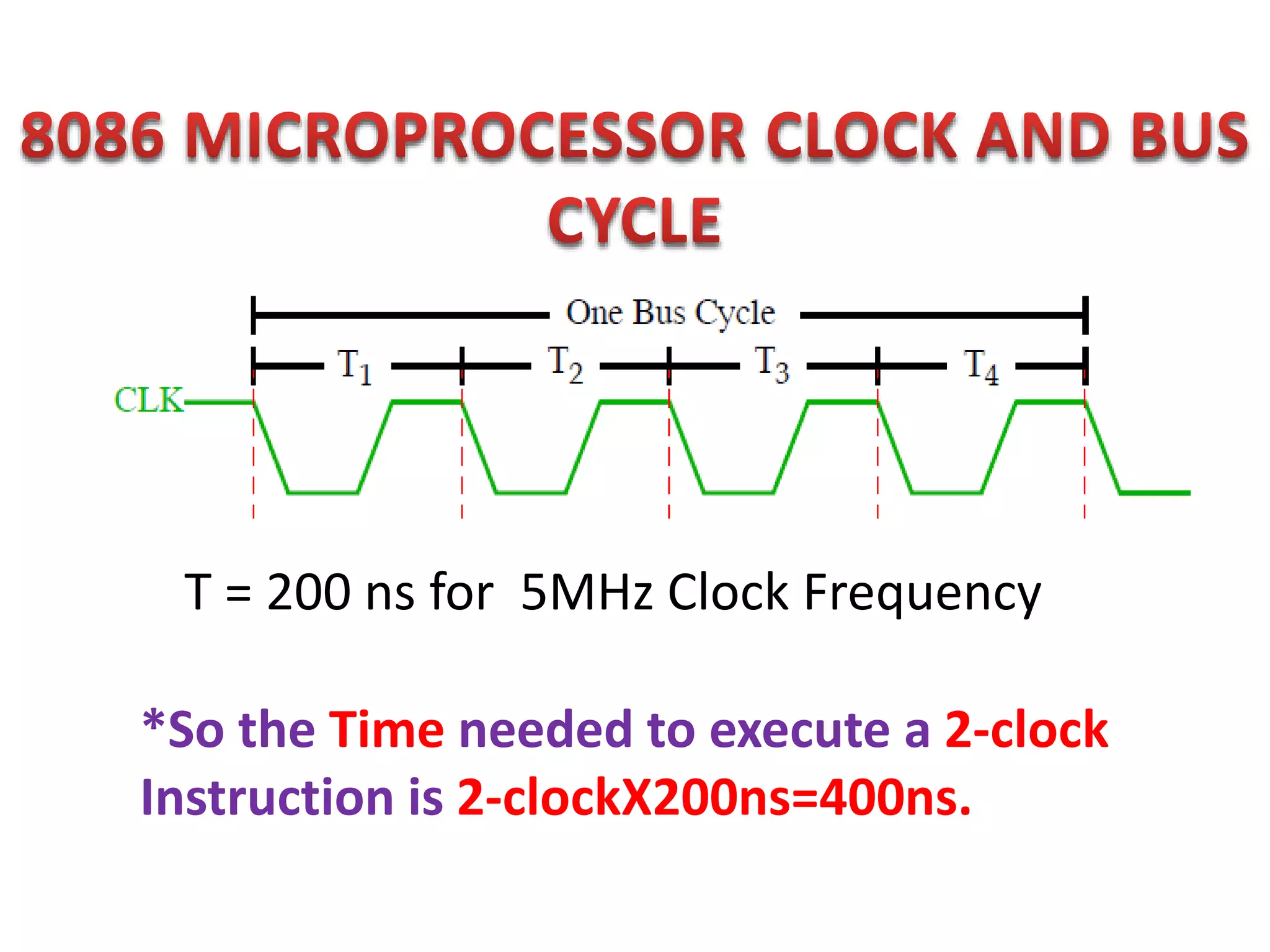 8086 MICROPROCESSOR CLOCK AND BUS CYCLE

One Bus Cycle

$T_1$ $T_2$ $T_3$ $T_4$

CLK

T = 200 ns for 5MHz Clock Frequency

*So the Time needed to execute a 2-clock Instruction is 2-clockX200ns=400ns.